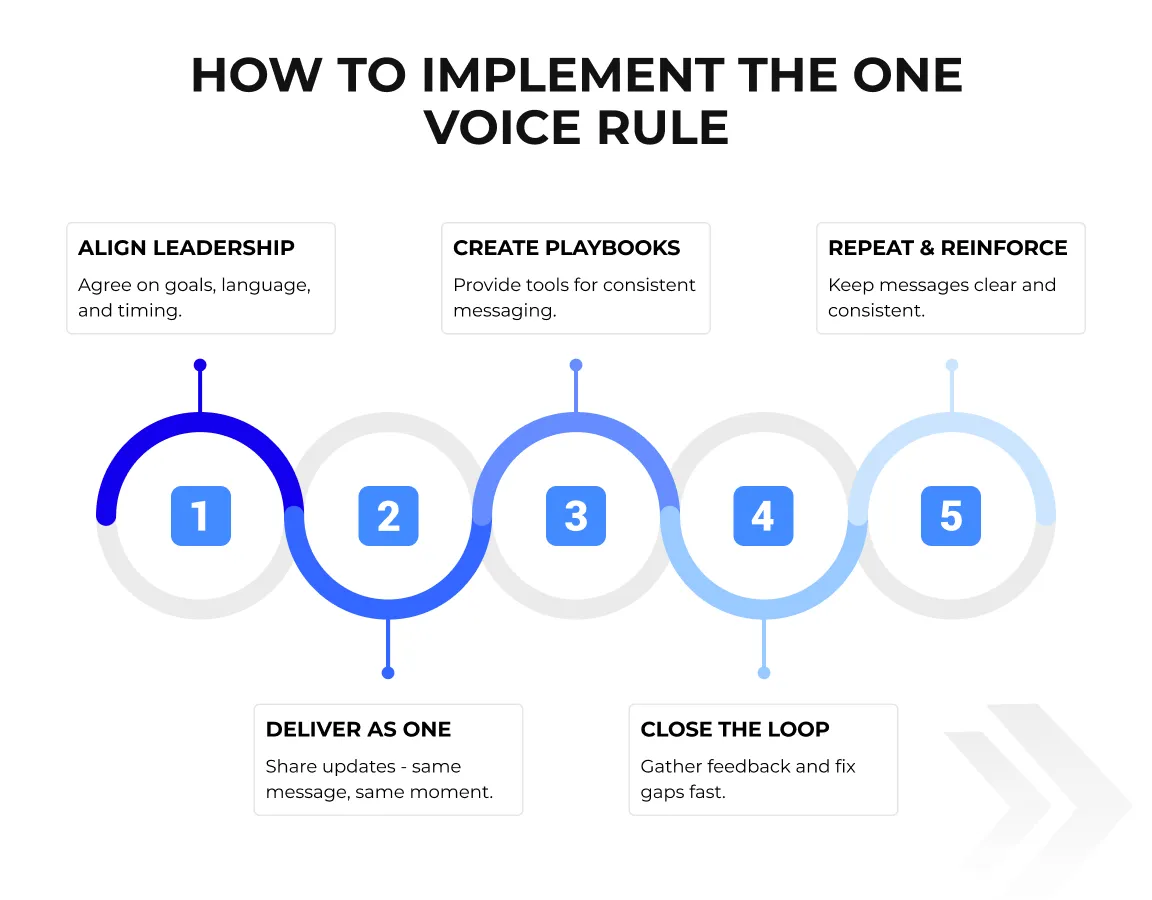 HOW TO IMPLEMENT THE ONE VOICE RULE

ALIGN LEADERSHIP

Agree on goals, language, and timing.

CREATE PLAYBOOKS

Provide tools for consistent messaging.

REPEAT & REINFORCE

Keep messages clear and consistent.

1

2

3

4

5

DELIVER AS ONE

Share updates - same message, same moment.

CLOSE THE LOOP

Gather feedback and fix gaps fast.